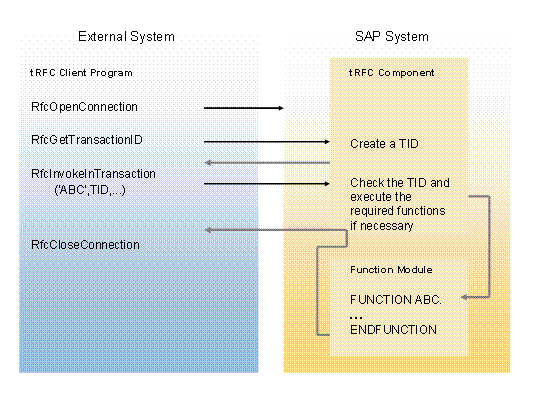 External System

tRFC Client Program

RfcOpenConnection

RfcGetTransactionID

RfcInvokeInTransaction ('ABC',TID,...)

RfcCloseConnection

SAP System

tRFC Component

Create a TID

Check the TID and execute the required functions if necessary

Function Module

FUNCTION ABC.
...
ENDFUNCTION